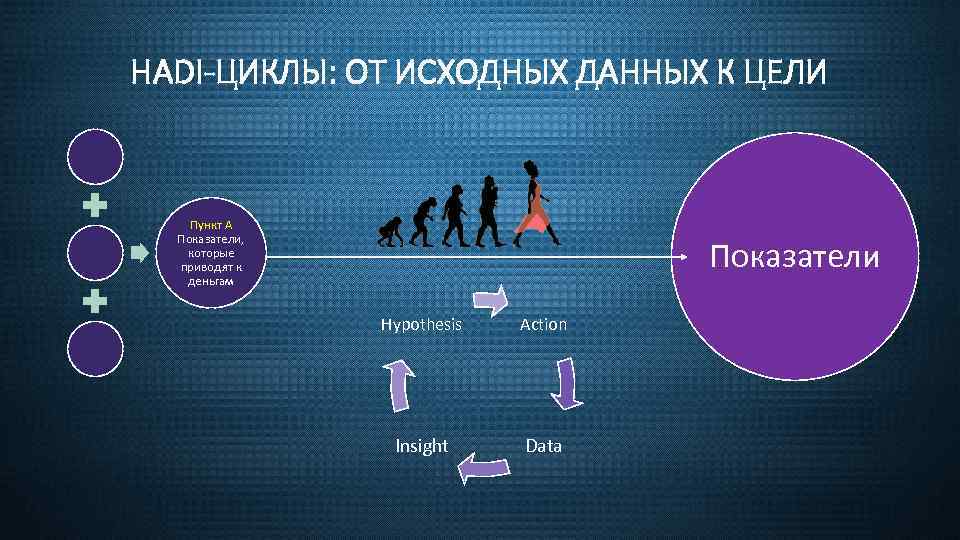 HADI-ЦИКЛЫ: ОТ ИСХОДНЫХ ДАННЫХ К ЦЕЛИ

Пункт А
Показатели, которые приводят к деньгам

Показатели

Hypothesis

Action

Data

Insight